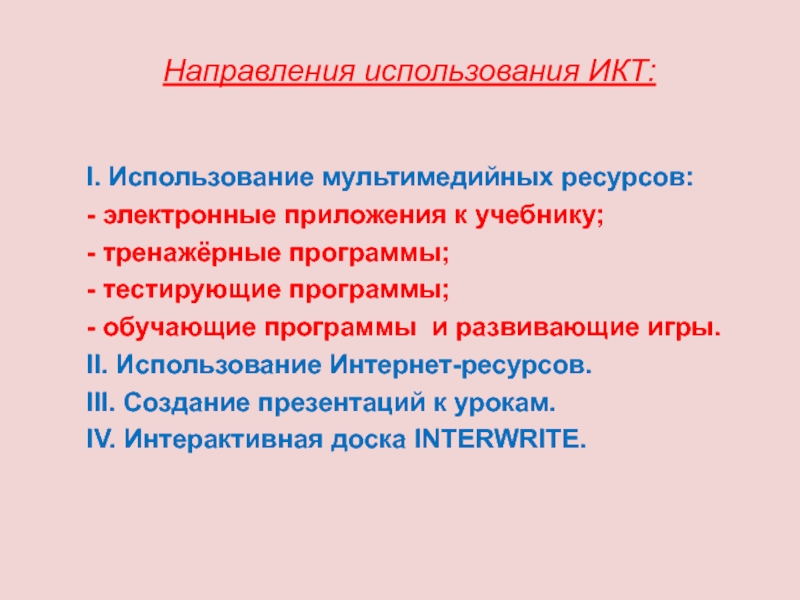 Направления использования ИКТ:

I. Использование мультимедийных ресурсов:
- электронные приложения к учебнику;
- тренажёрные программы;
- тестирующие программы;
- обучающие программы и развивающие игры.
II. Использование Интернет-ресурсов.
III. Создание презентаций к урокам.
IV. Интерактивная доска INTERWRITE.